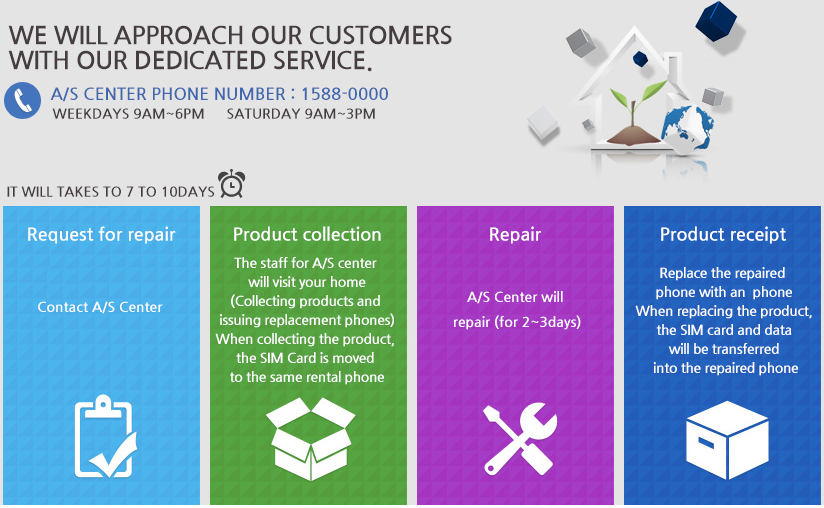 WE WILL APPROACH OUR CUSTOMERS WITH OUR DEDICATED SERVICE.

A/S CENTER PHONE NUMBER : 1588-0000
WEEKDAYS 9AM~6PM SATURDAY 9AM~3PM

IT WILL TAKES TO 7 TO 10DAYS

Request for repair

Contact A/S Center

Product collection

The staff for A/S center will visit your home (Collecting products and issuing replacement phones) When collecting the product, the SIM Card is moved to the same rental phone

Repair

A/S Center will repair (for 2~3days)

Product receipt

Replace the repaired phone with an phone When replacing the product, the SIM card and data will be transferred into the repaired phone